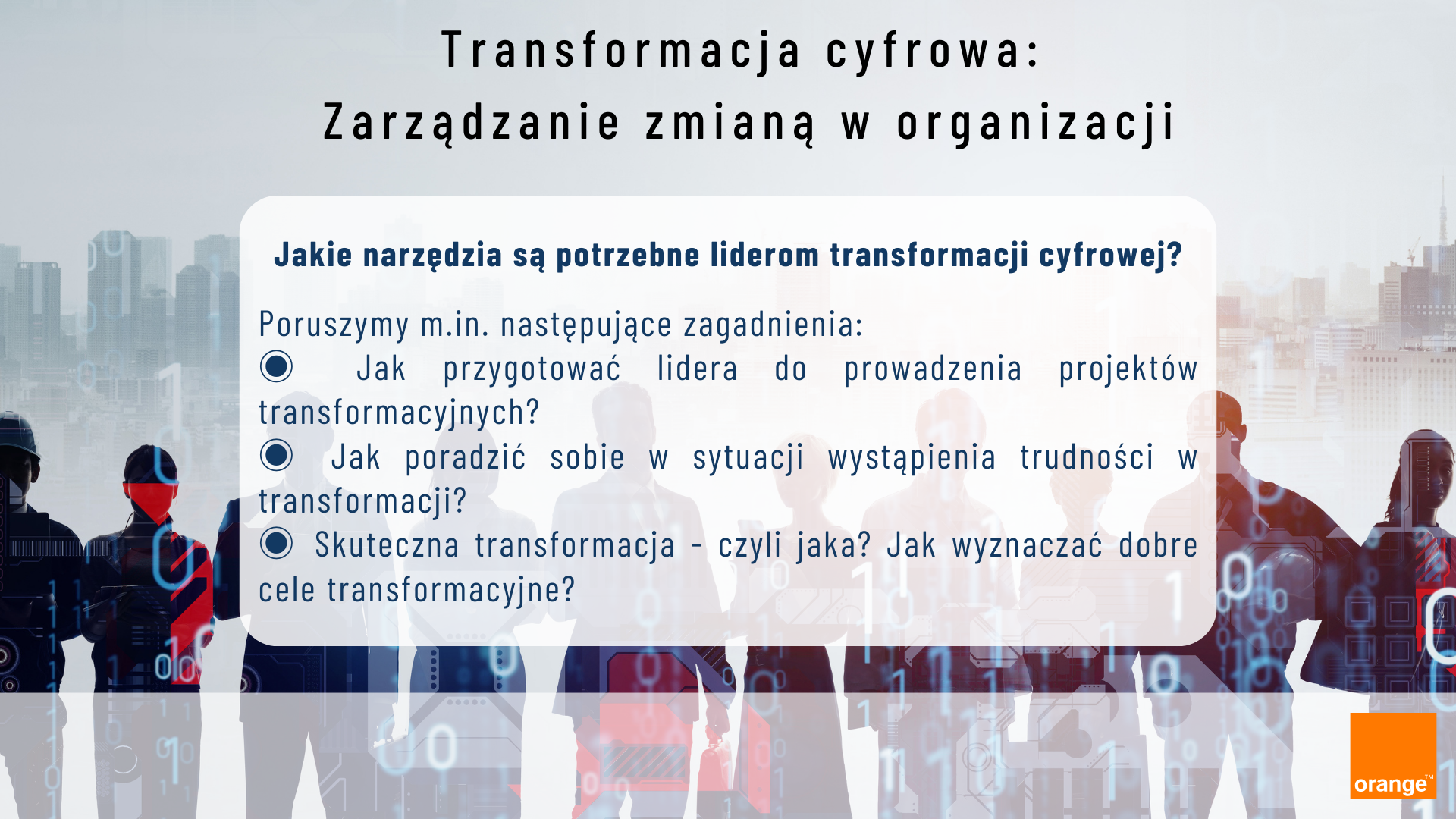 Transformacja cyfrowa:
Zarządzanie zmianą w organizacji

Jakie narzędzia są potrzebne liderom transformacji cyfrowej?

Poruszymy m.in. następujące zagadnienia:
◉ Jak przygotować lidera do prowadzenia projektów transformacyjnych?
◉ Jak poradzić sobie w sytuacji wystąpienia trudności w transformacji?
◉ Skuteczna transformacja - czyli jaka? Jak wyznaczać dobre cele transformacyjne?

orange™